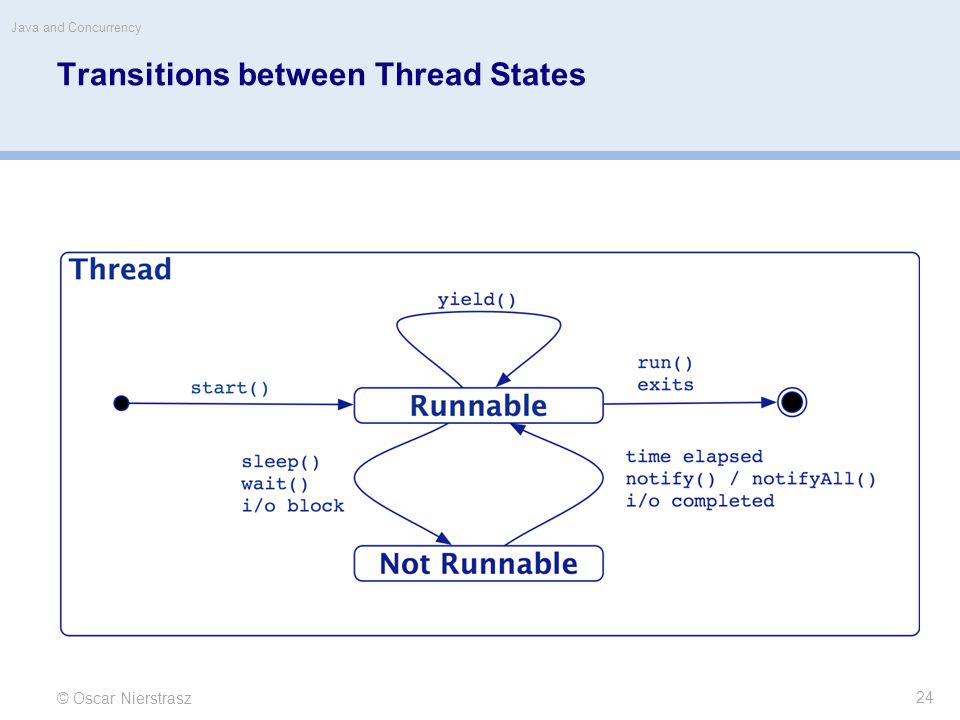 Java and Concurrency

Transitions between Thread States

Thread

yield()

start()

Runnable

run()
exits

sleep()
wait()
i/o block

time elapsed
notify() / notifyAll()
i/o completed

Not Runnable

© Oscar Nierstrasz

24